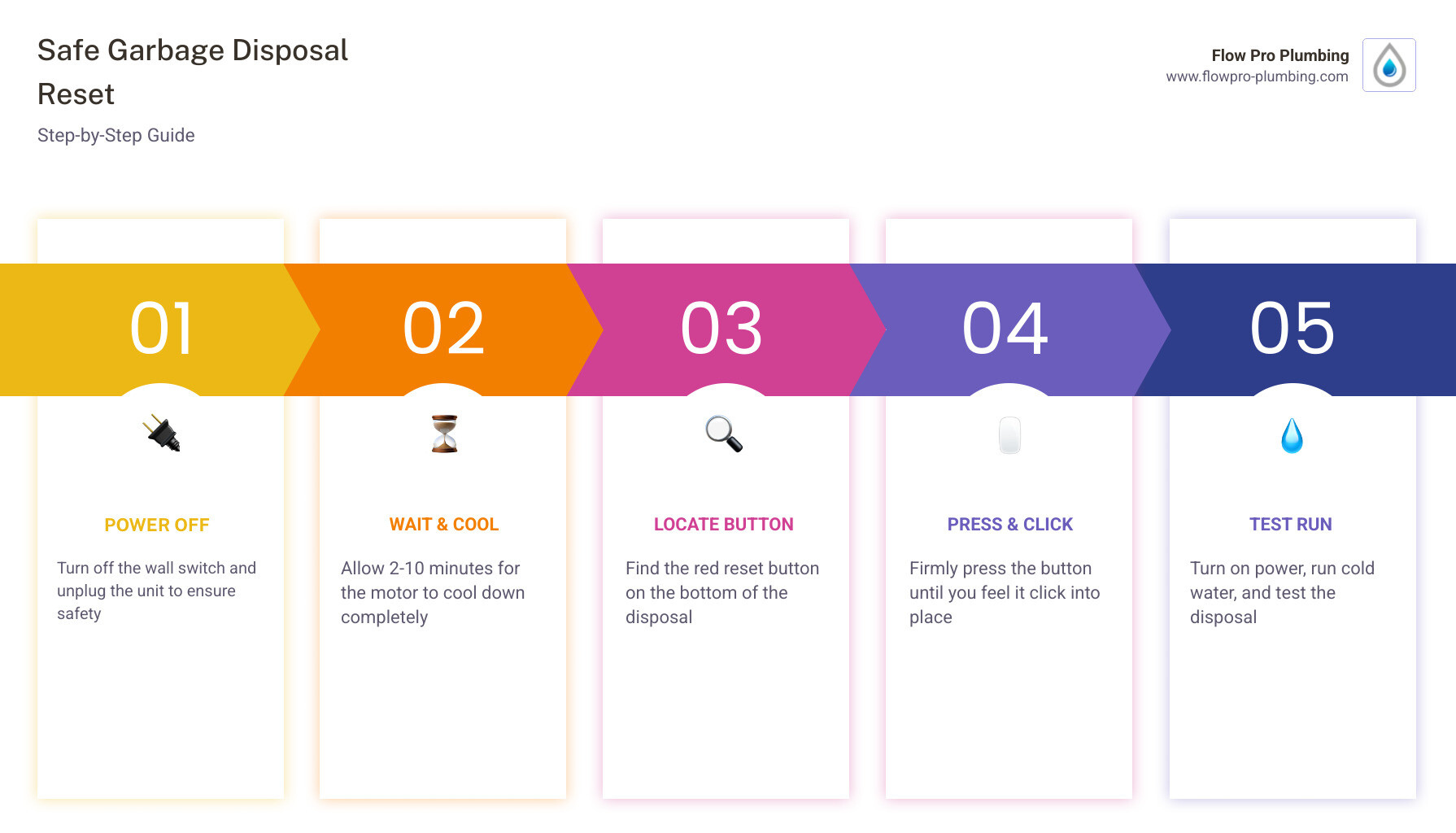 Safe Garbage Disposal Reset

Step-by-Step Guide

Flow Pro Plumbing
www.flowpro-plumbing.com

01

POWER OFF

Turn off the wall switch and unplug the unit to ensure safety

02

WAIT & COOL

Allow 2-10 minutes for the motor to cool down completely

03

LOCATE BUTTON

Find the red reset button on the bottom of the disposal

04

PRESS & CLICK

Firmly press the button until you feel it click into place

05

TEST RUN

Turn on power, run cold water, and test the disposal